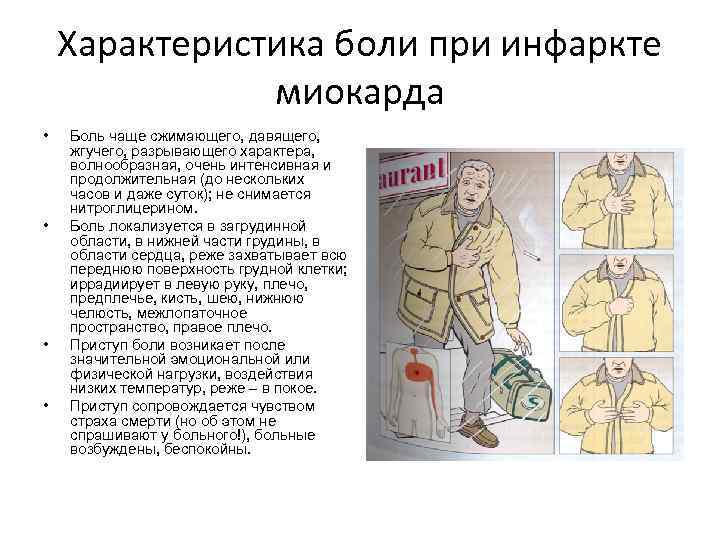 Характеристика боли при инфаркте миокарда

• Боль чаще сжимающего, давящего, жгучего, разрывающего характера, волнообразная, очень интенсивная и продолжительная (до нескольких часов и даже суток); не снимается нитроглицерином.

• Боль локализуется в загрудинной области, в нижней части грудины, в области сердца, реже захватывает всю переднюю поверхность грудной клетки; иррадиирует в левую руку, плечо, предплечье, кисть, шею, нижнюю челюсть, межлопаточное пространство, правое плечо.

• Приступ боли возникает после значительной эмоциональной или физической нагрузки, воздействия низких температур, реже – в покое.

• Приступ сопровождается чувством страха смерти (но об этом не спрашивают у больного!), больные возбуждены, беспокойны.

aurant